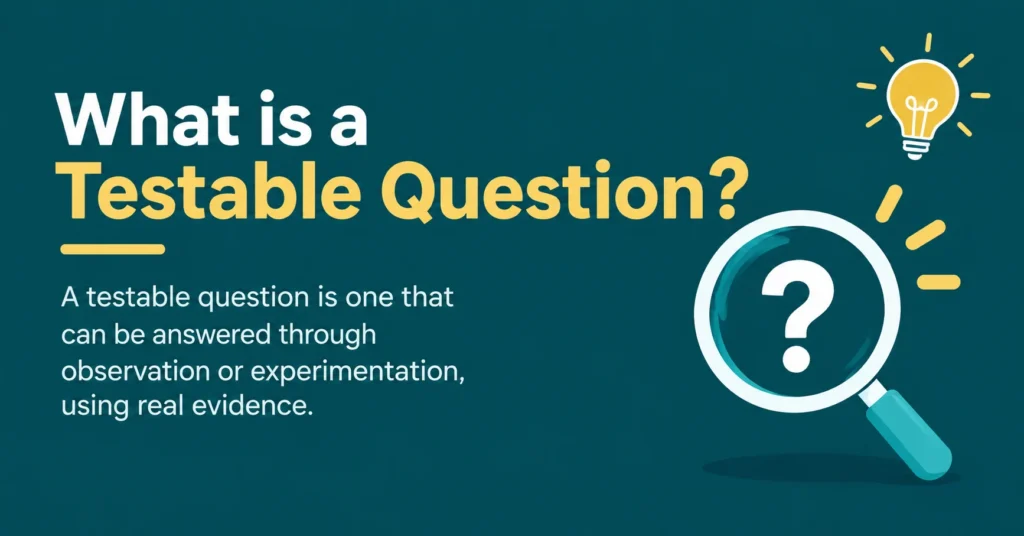 What is a
Testable Question?

A testable question is one that can be answered through observation or experimentation, using real evidence.

?